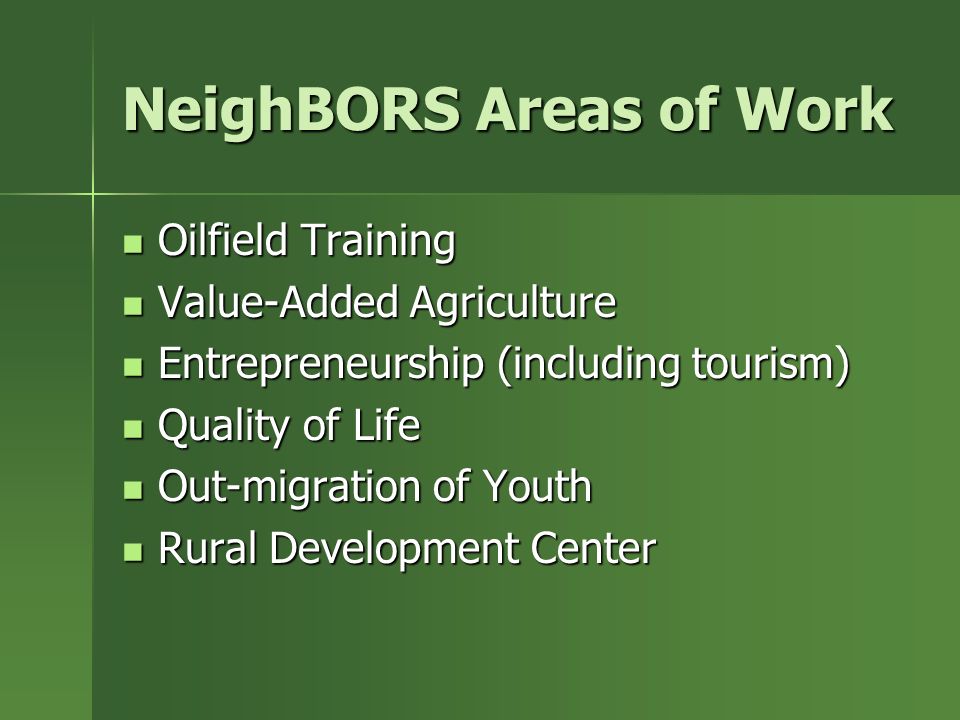 NeighBORS Areas of Work

- Oilfield Training
- Value-Added Agriculture
- Entrepreneurship (including tourism)
- Quality of Life
- Out-migration of Youth
- Rural Development Center